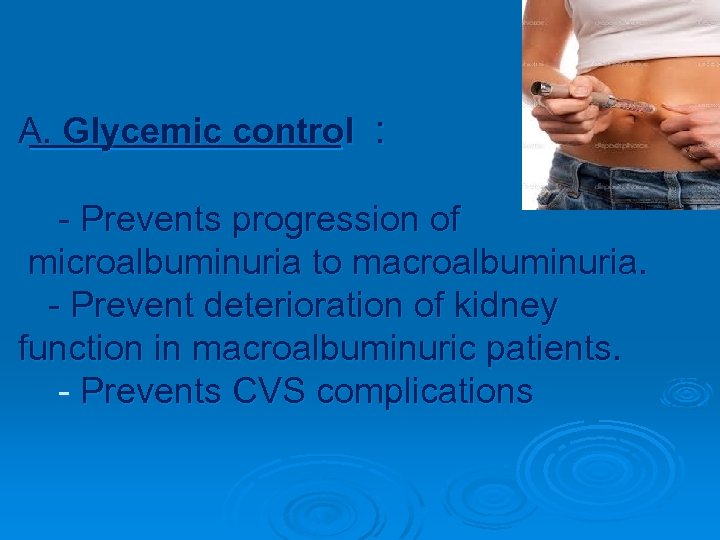 A. Glycemic control :

- Prevents progression of microalbuminuria to macroalbuminuria.
- Prevent deterioration of kidney function in macroalbuminuric patients.
- Prevents CVS complications

depositphotos